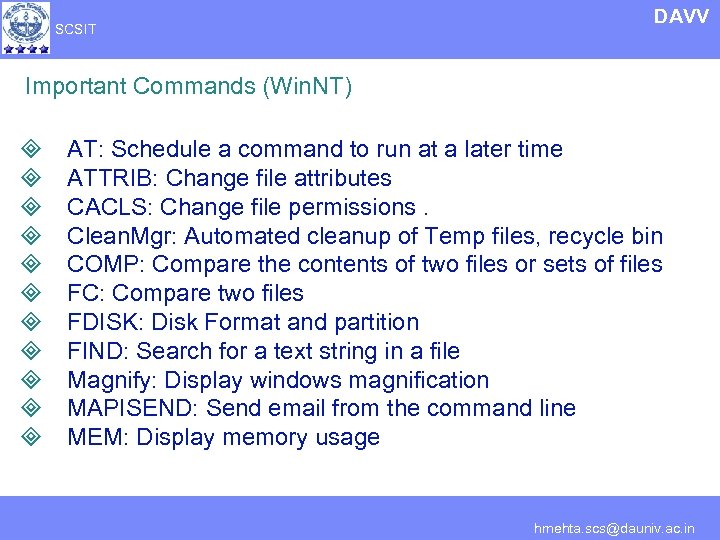 SCSIT

DAVV

Important Commands (WinNT)

AT: Schedule a command to run at a later time
ATTRIB: Change file attributes
CACLS: Change file permissions .
CleanMgr: Automated cleanup of Temp files, recycle bin
COMP: Compare the contents of two files or sets of files
FC: Compare two files
FDISK: Disk Format and partition
FIND: Search for a text string in a file
Magnify: Display windows magnification
MAPISEND: Send email from the command line
MEM: Display memory usage

hmehta.scs@dauniv.ac.in